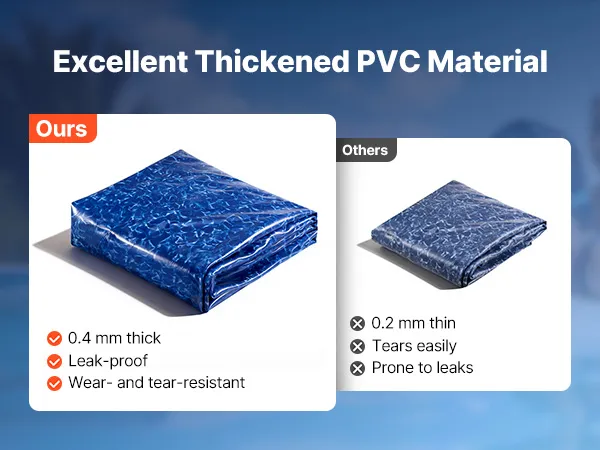 Excellent Thickened PVC Material

Ours

0.4 mm thick
Leak-proof
Wear- and tear-resistant

Others

0.2 mm thin
Tears easily
Prone to leaks